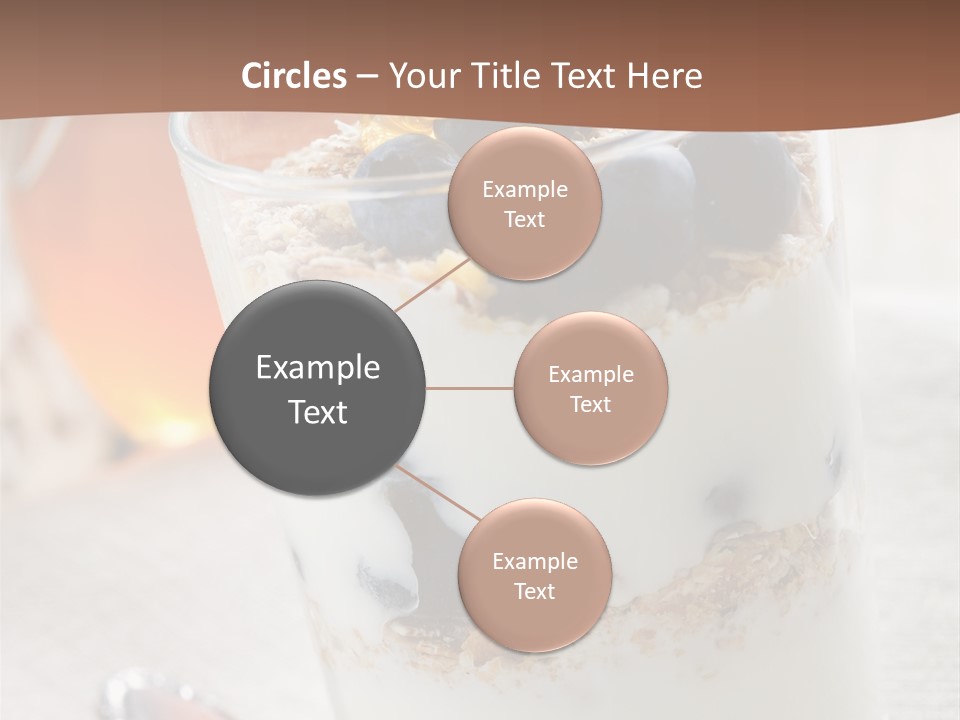 Circles – Your Title Text Here

Example Text

Example Text

Example Text

Example Text